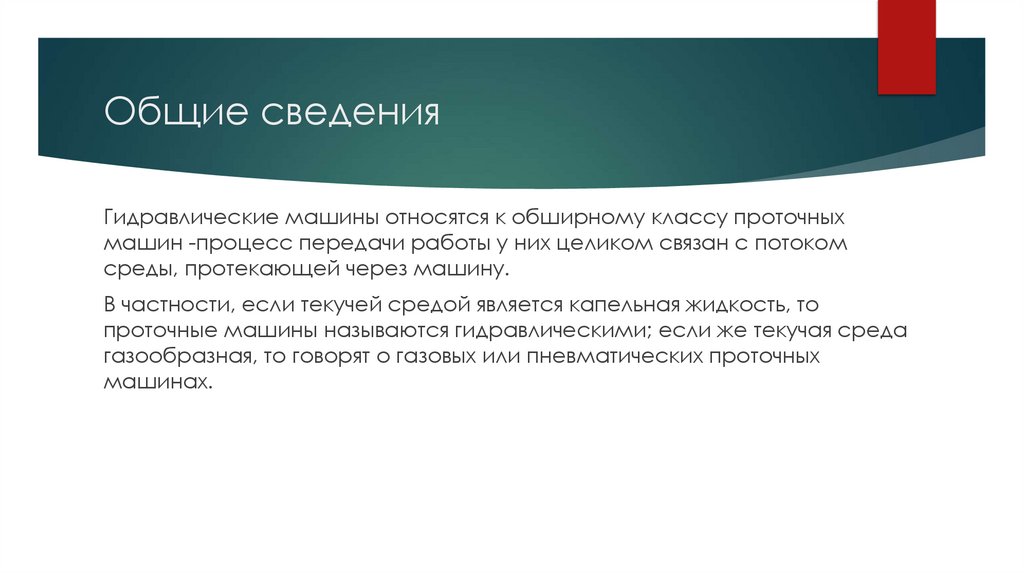 Общие сведения

Гидравлические машины относятся к обширному классу проточных машин -процесс передачи работы у них целиком связан с потоком среды, протекающей через машину.

В частности, если текучей средой является капельная жидкость, то проточные машины называются гидравлическими; если же текучая среда газообразная, то говорят о газовых или пневматических проточных машинах.